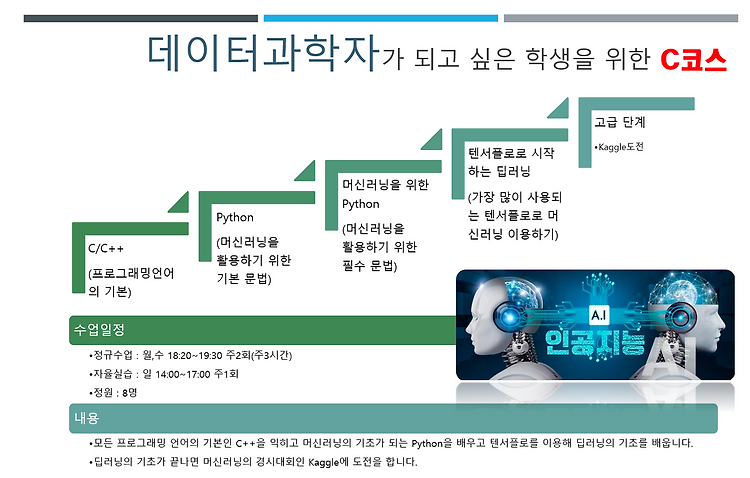 데이터과학자가 되고 싶은 학생을 위한 C코스

C/C++

(프로그래밍언어의 기본)

Python

(머신러닝을 활용하기 위한 기본 문법)

머신러닝을 위한 Python

(머신러닝을 활용하기 위한 필수 문법)

텐서플로로 시작하는 딥러닝

(가장 많이 사용되는 텐서플로로 머신러닝 이용하기)

고급 단계

•Kaggle도전

A.I

인공지능

AI

수업일정

•정규수업 : 월,수 18:20~19:30 주2회(주3시간)

•자율실습 : 일 14:00~17:00 주1회

•정원 : 8명

내용

•모든 프로그래밍 언어의 기본인 C++을 익히고 머신러닝의 기초가 되는 Python을 배우고 텐서플로를 이용해 딥러닝의 기초를 배웁니다.

•딥러닝의 기초가 끝나면 머신러닝의 경시대회인 Kaggle에 도전을 합니다.